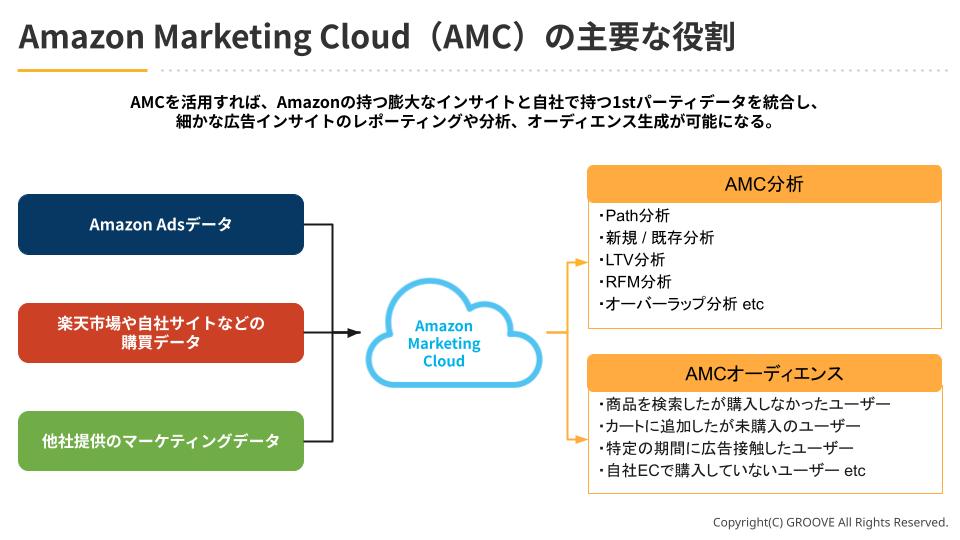 Amazon Marketing Cloud（AMC）の主要な役割

AMCを活用すれば、Amazonの持つ膨大なインサイトと自社で持つ1stパーティデータを統合し、細かな広告インサイトのレポーティングや分析、オーディエンス生成が可能になる。

Amazon Adsデータ

楽天市場や自社サイトなどの購買データ

他社提供のマーケティングデータ

Amazon Marketing Cloud

AMC分析

・Path分析
・新規 / 既存分析
・LTV分析
・RFM分析
・オーバーラップ分析 etc

AMCオーディエンス

・商品を検索したが購入しなかったユーザー
・カートに追加したが未購入のユーザー
・特定の期間に広告接触したユーザー
・自社ECで購入していないユーザー etc

Copyright(C) GROOVE All Rights Reserved.